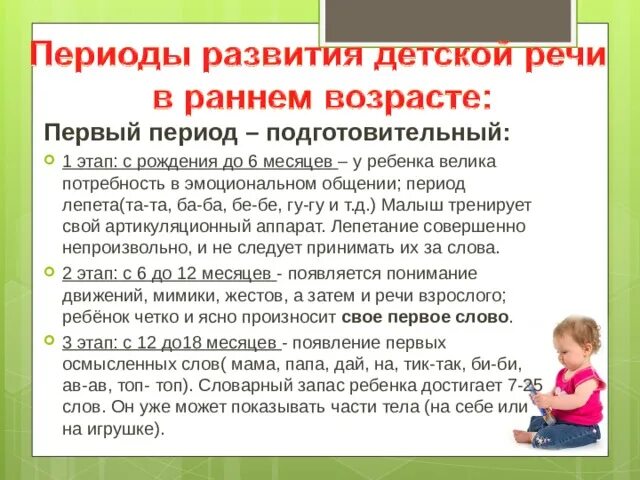 Периоды развития детской речи в раннем возрасте:

Первый период – подготовительный:

1 этап: с рождения до 6 месяцев – у ребенка велика потребность в эмоциональном общении; период лепета(та-та, ба-ба, бе-бе, гу-гу и т.д.) Малыш тренирует свой артикуляционный аппарат. Лепетание совершенно непроизвольно, и не следует принимать их за слова.

2 этап: с 6 до 12 месяцев - появляется понимание движений, мимики, жестов, а затем и речи взрослого; ребёнок четко и ясно произносит свое первое слово.

3 этап: с 12 до18 месяцев - появление первых осмысленных слов( мама, папа, дай, на, тик-так, би-би, ав-ав, топ- топ). Словарный запас ребенка достигает 7-25 слов. Он уже может показывать части тела (на себе или на игрушке).